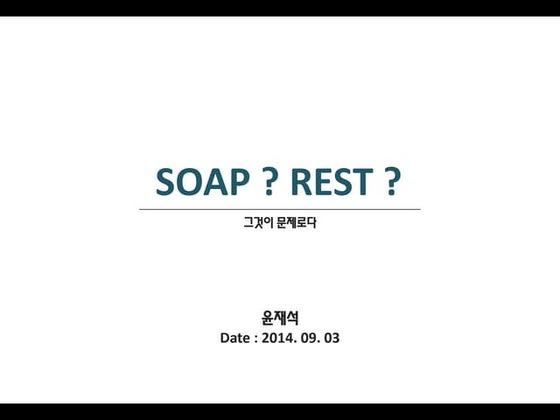 SOAP ? REST ?

그것이 문제로다

윤재석
Date : 2014. 09. 03